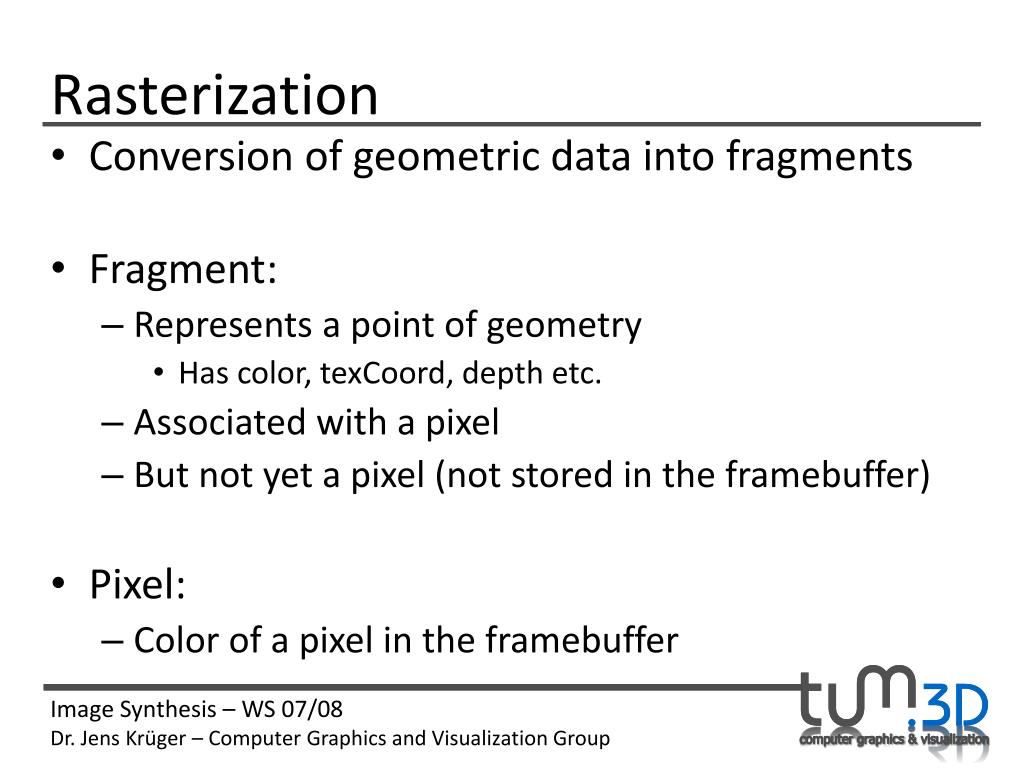 Rasterization

• Conversion of geometric data into fragments

• Fragment:
– Represents a point of geometry
• Has color, texCoord, depth etc.
– Associated with a pixel
– But not yet a pixel (not stored in the framebuffer)

• Pixel:
– Color of a pixel in the framebuffer

Image Synthesis – WS 07/08
Dr. Jens Krüger – Computer Graphics and Visualization Group

tum.3D
computer graphics & visualization